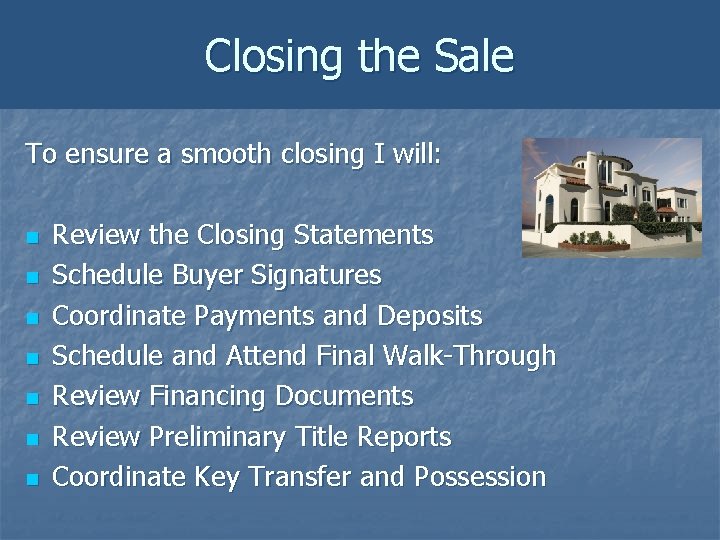 Closing the Sale

To ensure a smooth closing I will:

- Review the Closing Statements
- Schedule Buyer Signatures
- Coordinate Payments and Deposits
- Schedule and Attend Final Walk-Through
- Review Financing Documents
- Review Preliminary Title Reports
- Coordinate Key Transfer and Possession